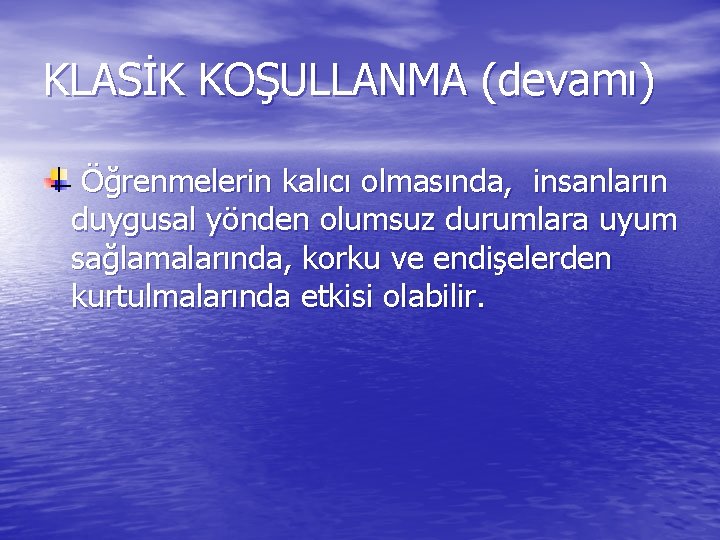 KLASİK KOŞULLANMA (devamı)

Öğrenmelerin kalıcı olmasında, insanların duygusal yönden olumsuz durumlara uyum sağlamalarında, korku ve endişelerden kurtulmalarında etkisi olabilir.